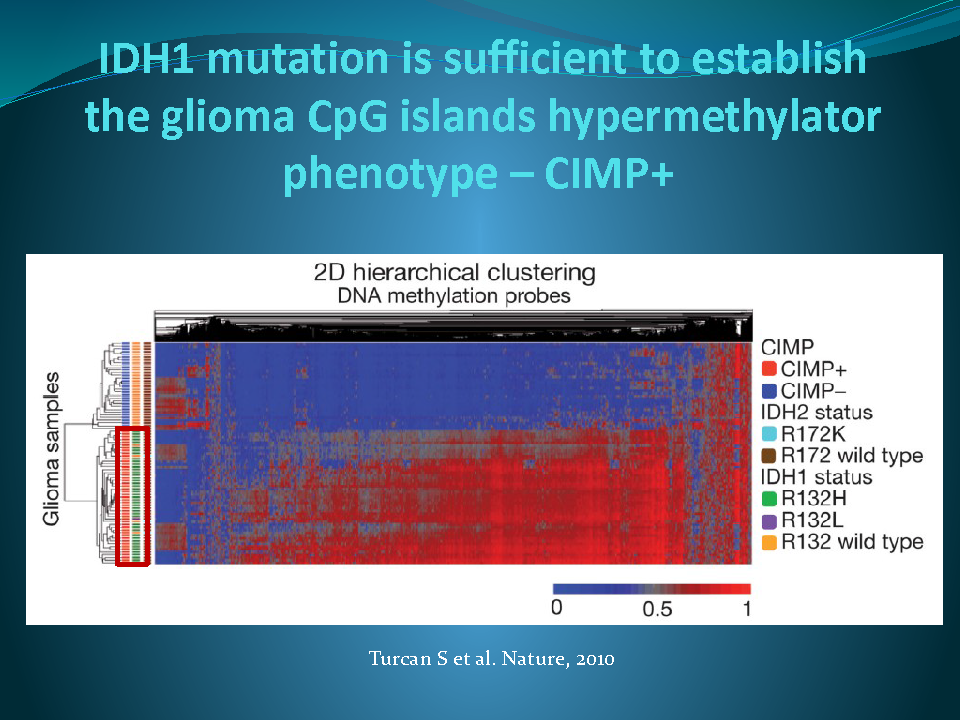 IDH1 mutation is sufficient to establish the glioma CpG islands hypermethylator phenotype – CIMP+

2D hierarchical clustering
DNA methylation probes

Glioma samples

CIMP
CIMP+
CIMP–
IDH2 status
R172K
R172 wild type
IDH1 status
R132H
R132L
R132 wild type

0 0.5 1

Turcan S et al. Nature, 2010